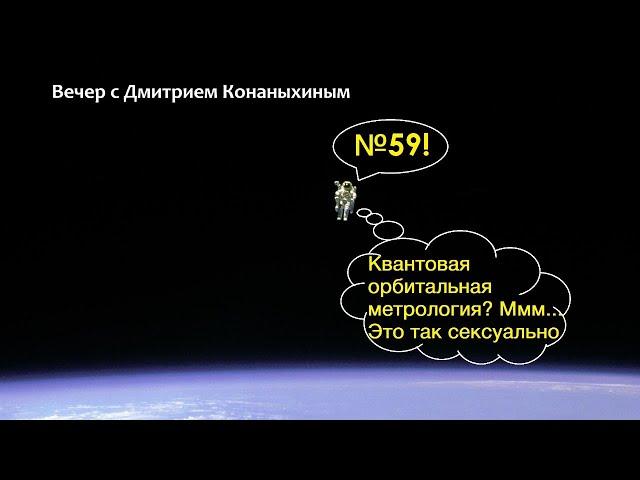 Вечер с Дмитрием Конаныхиным

№59!

Квантовая орбитальная метрология? Ммм.. Это так сексуально